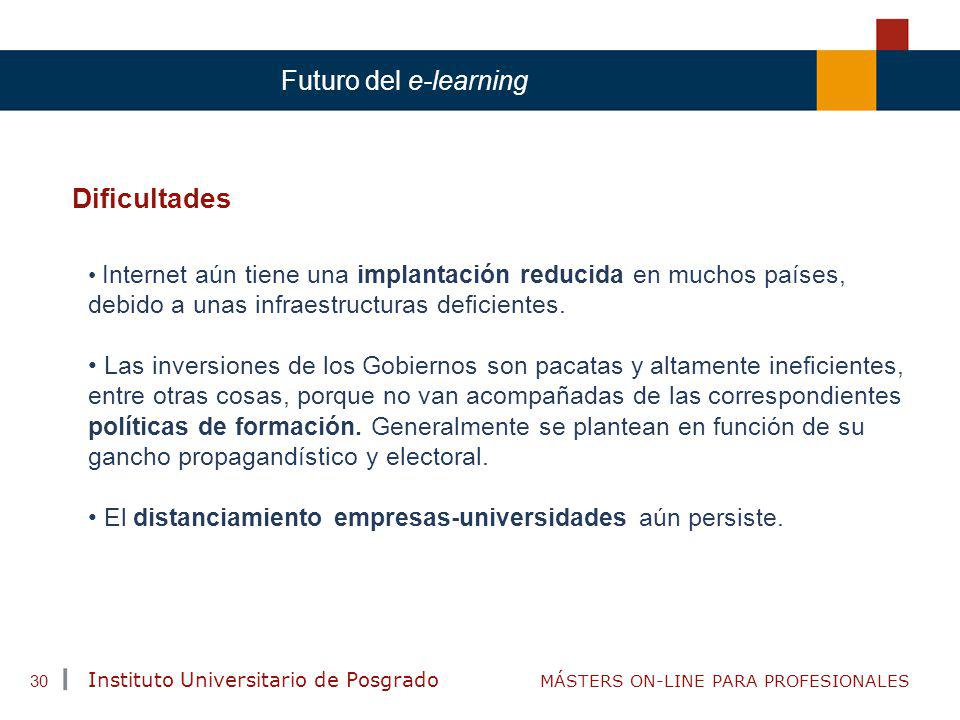 Futuro del e-learning

Dificultades

• Internet aún tiene una implantación reducida en muchos países, debido a unas infraestructuras deficientes.

• Las inversiones de los Gobiernos son pacatas y altamente ineficientes, entre otras cosas, porque no van acompañadas de las correspondientes políticas de formación. Generalmente se plantean en función de su gancho propagandístico y electoral.

• El distanciamiento empresas-universidades aún persiste.

30 | Instituto Universitario de Posgrado MÁSTERS ON-LINE PARA PROFESIONALES